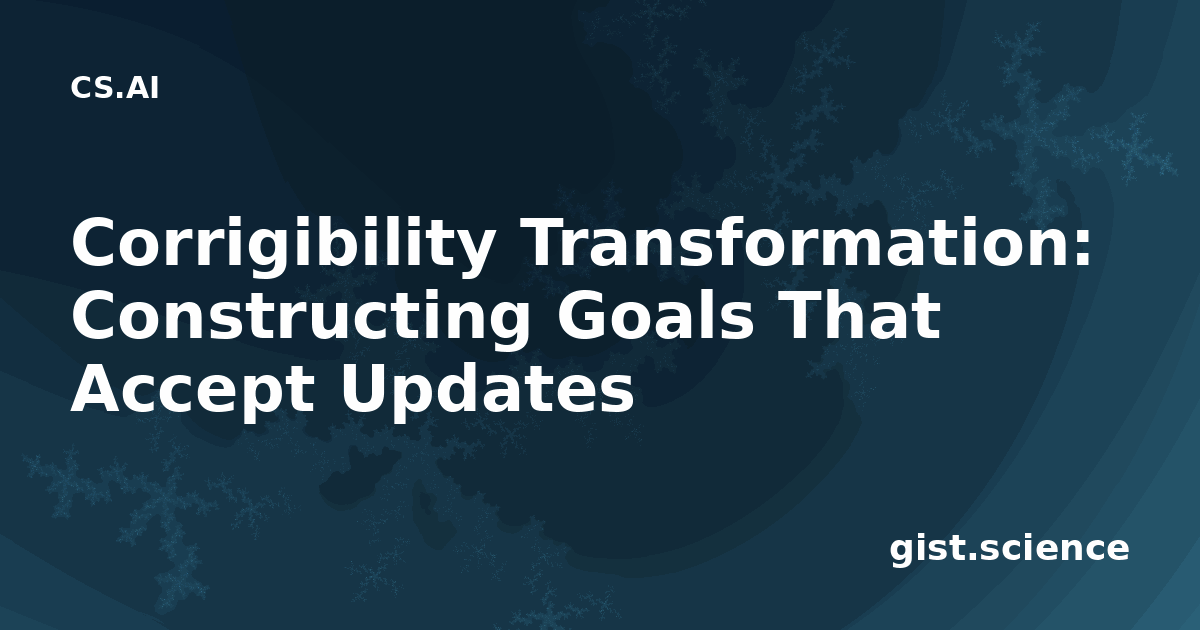 CS.AI

Corrigibility Transformation: Constructing Goals That Accept Updates

gist.science